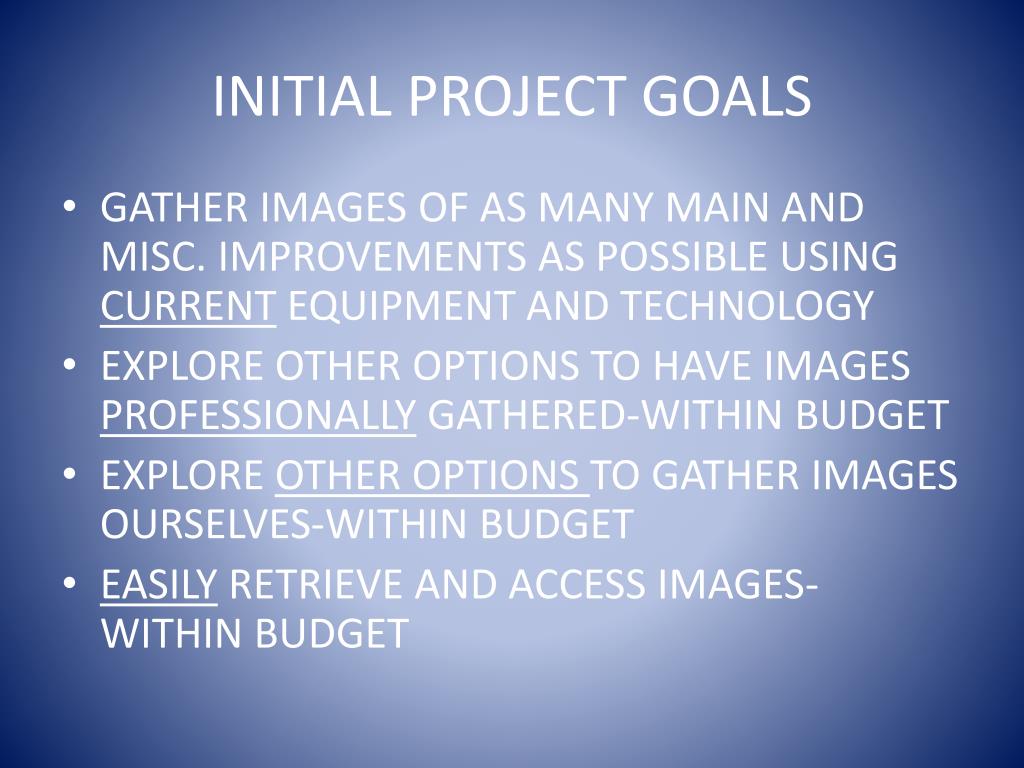 INITIAL PROJECT GOALS

• GATHER IMAGES OF AS MANY MAIN AND MISC. IMPROVEMENTS AS POSSIBLE USING CURRENT EQUIPMENT AND TECHNOLOGY
• EXPLORE OTHER OPTIONS TO HAVE IMAGES PROFESSIONALLY GATHERED-WITHIN BUDGET
• EXPLORE OTHER OPTIONS TO GATHER IMAGES OURSELVES-WITHIN BUDGET
• EASILY RETRIEVE AND ACCESS IMAGES-WITHIN BUDGET